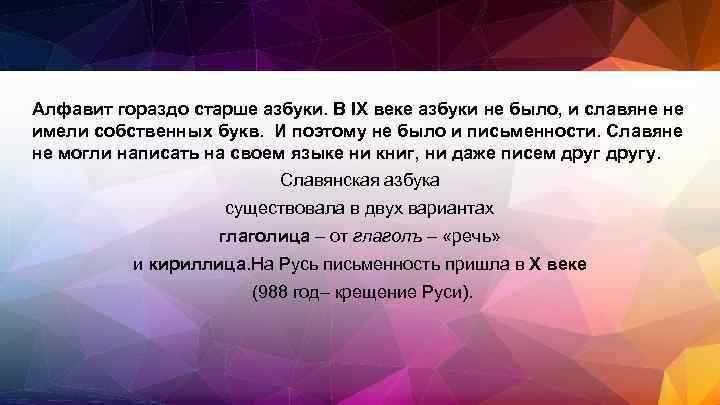 Алфавит гораздо старше азбуки. В IX веке азбуки не было, и славяне не имели собственных букв. И поэтому не было и письменности. Славяне не могли написать на своем языке ни книг, ни даже писем друг другу.

Славянская азбука существовала в двух вариантах глаголица – от глаголъ – «речь» и кириллица.На Русь письменность пришла в X веке (988 год– крещение Руси).